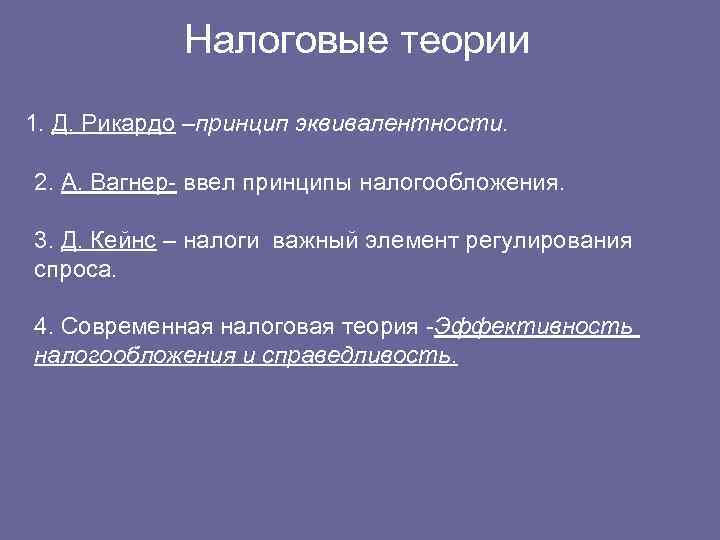 Налоговые теории

1. Д. Рикардо –принцип эквивалентности.

2. А. Вагнер- ввел принципы налогообложения.

3. Д. Кейнс – налоги важный элемент регулирования спроса.

4. Современная налоговая теория -Эффективность налогообложения и справедливость.